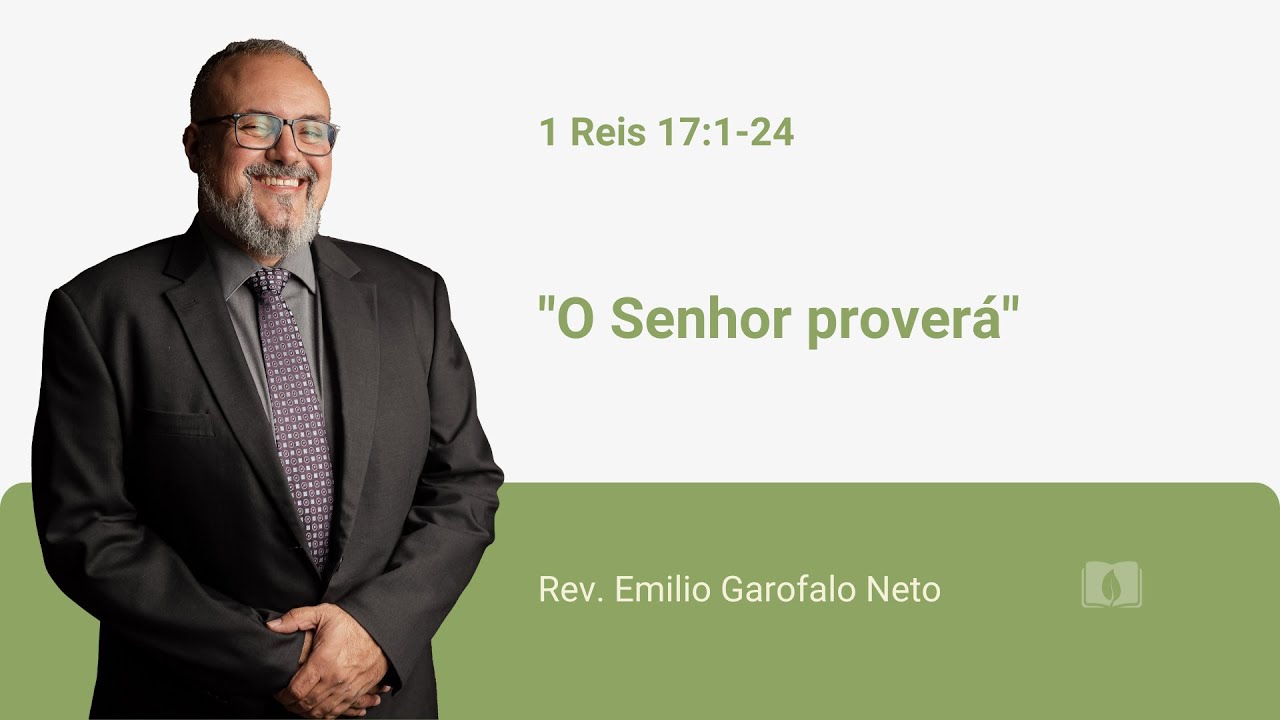 1 Reis 17:1-24

"O Senhor proverá"

Rev. Emilio Garofalo Neto